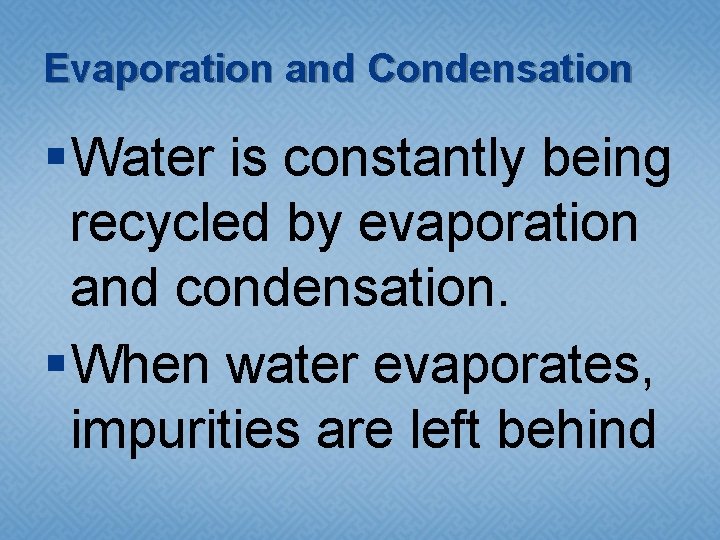 Evaporation and Condensation

▪ Water is constantly being recycled by evaporation and condensation.

▪ When water evaporates, impurities are left behind